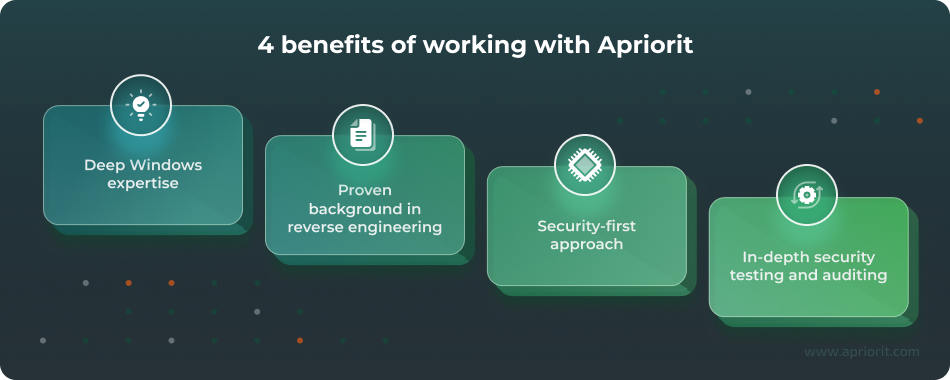 4 benefits of working with Apriorit

Deep Windows expertise

Proven background in reverse engineering

Security-first approach

In-depth security testing and auditing

www.apriorit.com